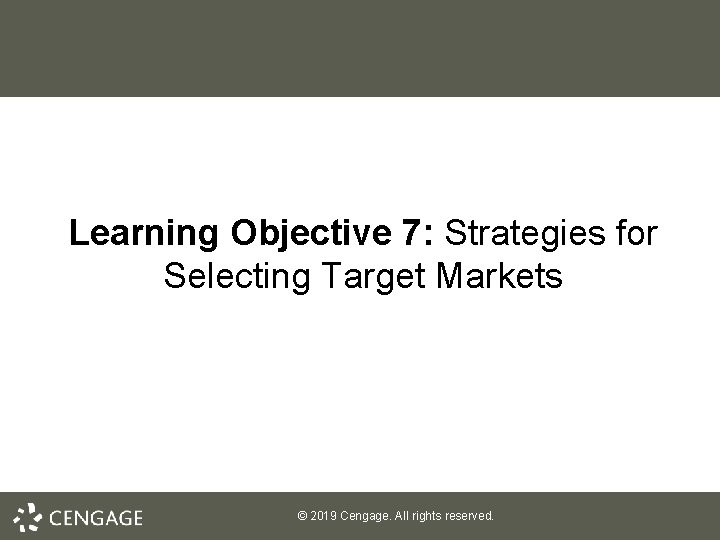 Learning Objective 7: Strategies for Selecting Target Markets

CENGAGE

© 2019 Cengage. All rights reserved.